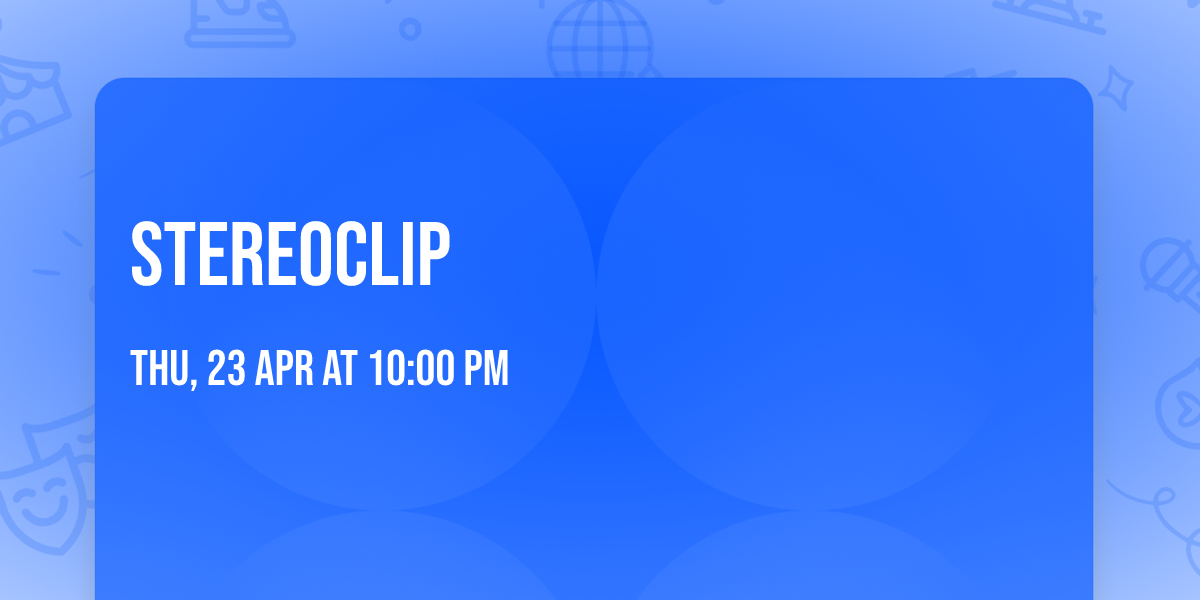 STEREOCLIP

THU, 23 APR AT 10:00 PM